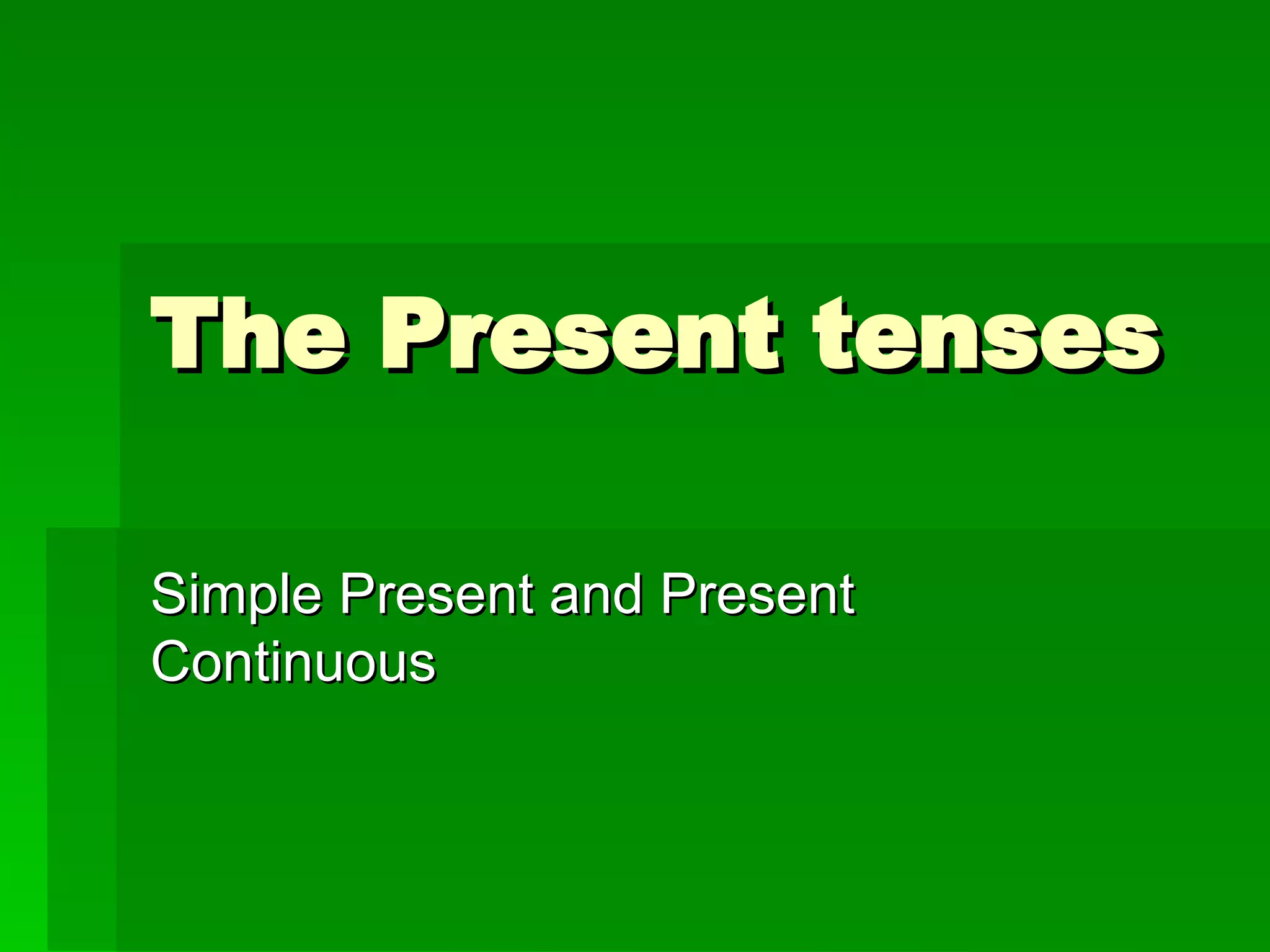 The Present tenses

Simple Present and Present Continuous